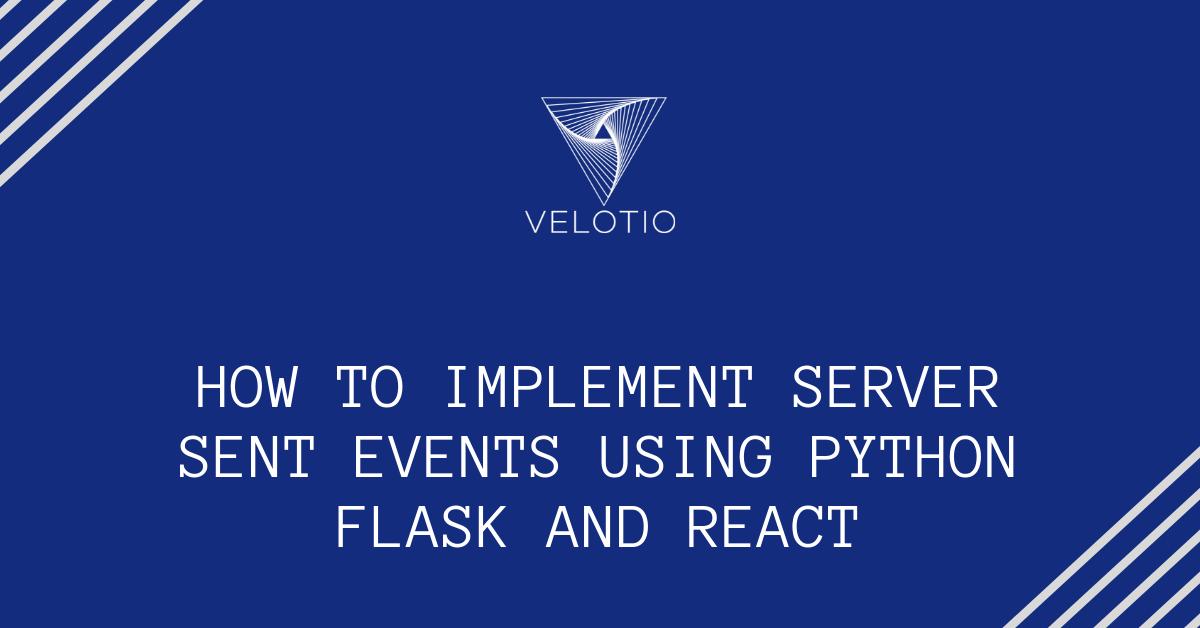 VELOTIO

HOW TO IMPLEMENT SERVER SENT EVENTS USING PYTHON FLASK AND REACT